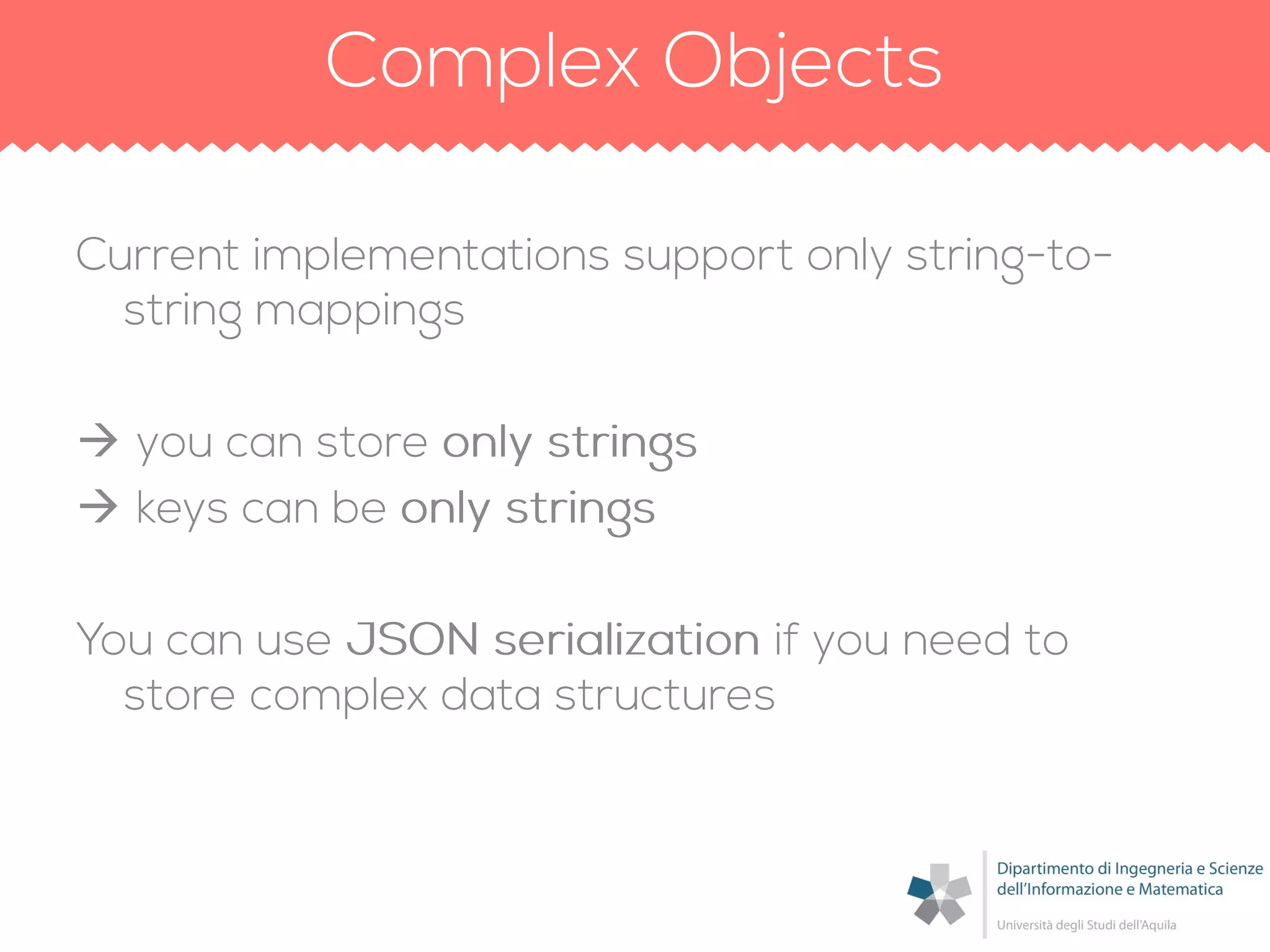 Complex Objects

Current implementations support only string-to-string mappings

→ you can store only strings
→ keys can be only strings

You can use JSON serialization if you need to store complex data structures

Dipartimento di Ingegneria e Scienze dell'Informazione e Matematica
Università degli Studi dell'Aquila